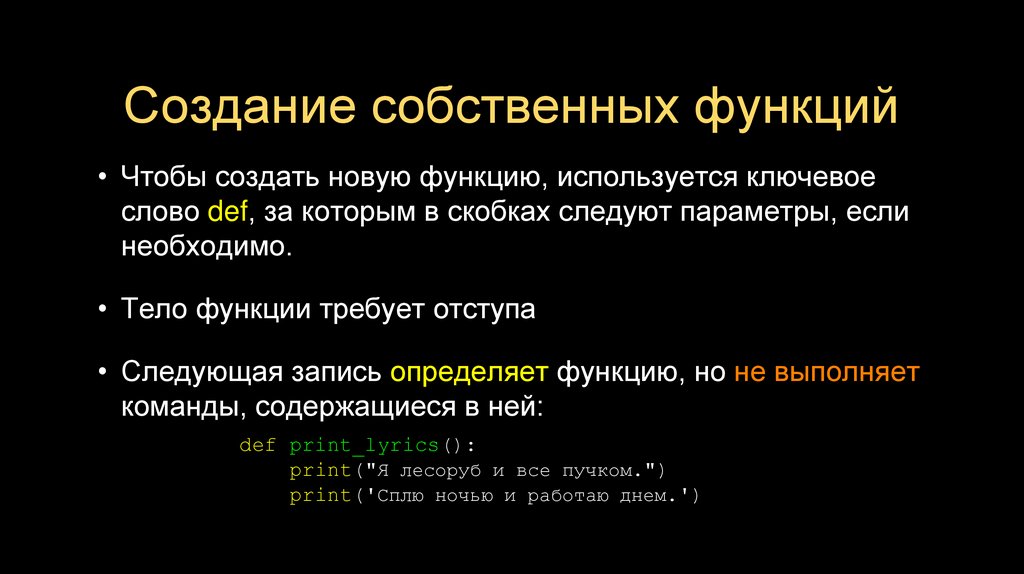 Создание собственных функций

• Чтобы создать новую функцию, используется ключевое слово def, за которым в скобках следуют параметры, если необходимо.

• Тело функции требует отступа

• Следующая запись определяет функцию, но не выполняет команды, содержащиеся в ней:

def print_lyrics():
    print("Я лесоруб и все пучком.")
    print('Сплю ночью и работаю днем.')